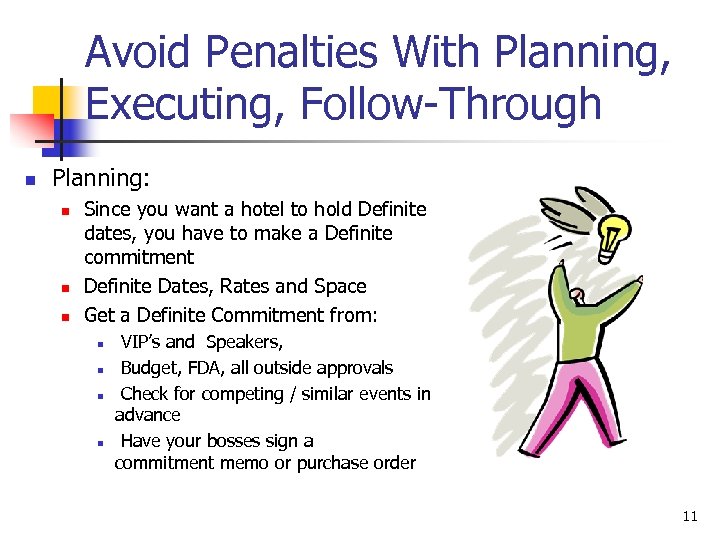 Avoid Penalties With Planning, Executing, Follow-Through

- Planning:
  - Since you want a hotel to hold Definite dates, you have to make a Definite commitment
  - Definite Dates, Rates and Space
  - Get a Definite Commitment from:
    - VIP's and Speakers,
    - Budget, FDA, all outside approvals
    - Check for competing / similar events in advance
    - Have your bosses sign a commitment memo or purchase order

11